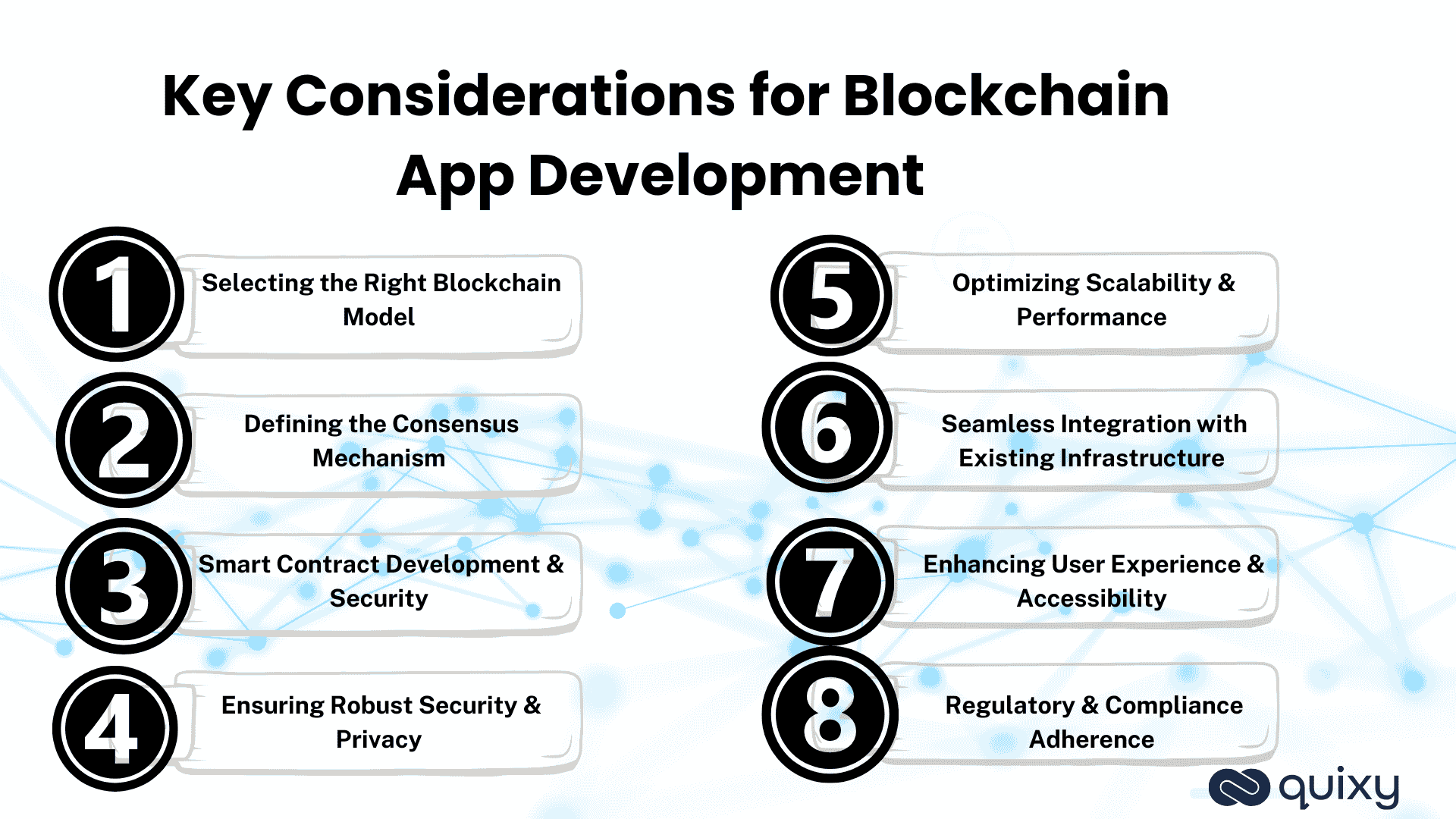 Key Considerations for Blockchain App Development

1 Selecting the Right Blockchain Model

2 Defining the Consensus Mechanism

3 Smart Contract Development & Security

4 Ensuring Robust Security & Privacy

5 Optimizing Scalability & Performance

6 Seamless Integration with Existing Infrastructure

7 Enhancing User Experience & Accessibility

8 Regulatory & Compliance Adherence

quixy